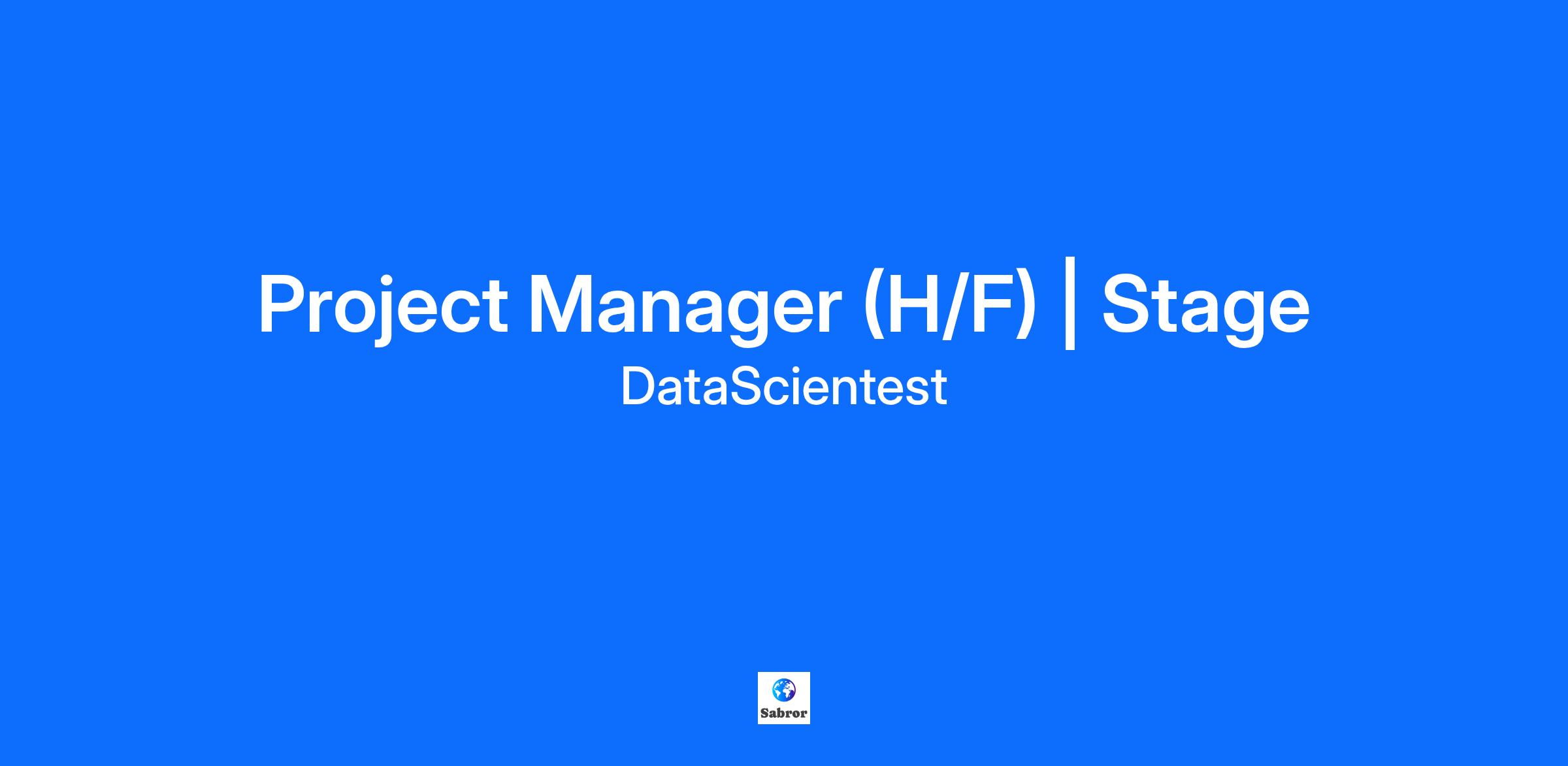 Project Manager (H/F) | Stage

DataScientest

Sabror